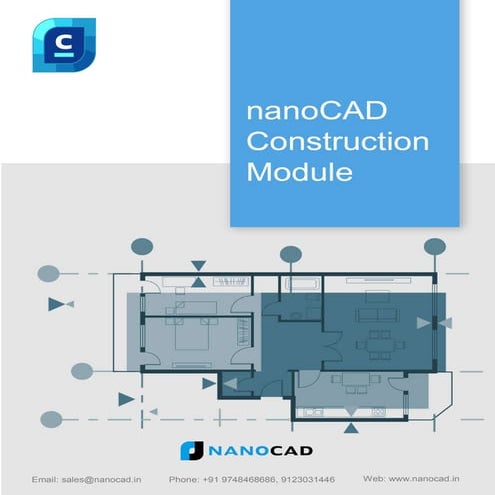 nanoCAD Construction Module

NANOCAD

Email: sales@nanocad.in Phone: +91 9748468686, 9123031446 Web: www.nanocad.in